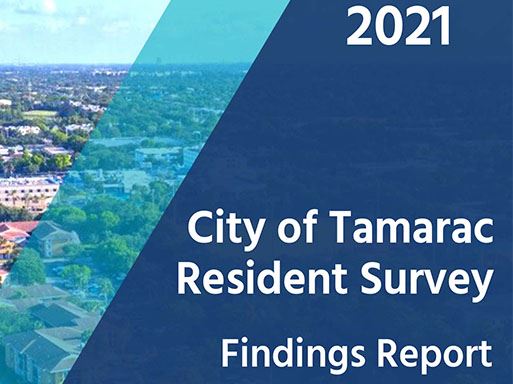 2021

City of Tamarac Resident Survey

Findings Report